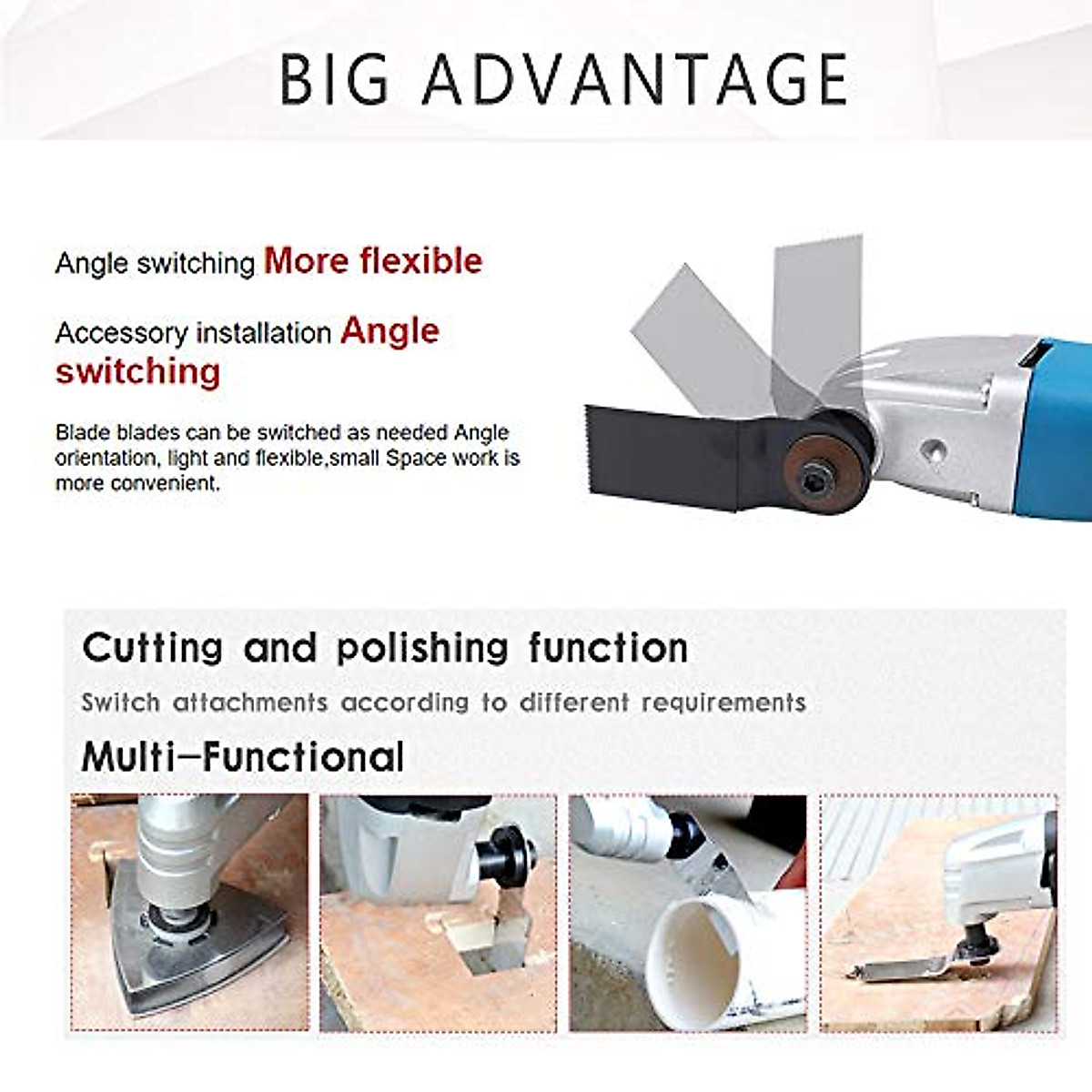 BIG ADVANTAGE

Angle switching More flexible

Accessory installation Angle switching

Blade blades can be switched as needed Angle orientation, light and flexible,small Space work is more convenient.

Cutting and polishing function

Switch attachments according to different requirements

Multi-Functional